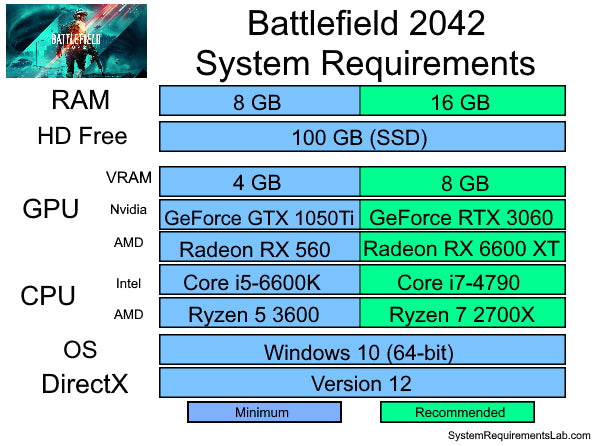 BATTLEFIELD
2042

Battlefield 2042
System Requirements

| | | | |
|---|---|---|---|
| RAM | | 8 GB | 16 GB |
| HD Free | | 100 GB (SSD) | |
| GPU | VRAM | 4 GB | 8 GB |
| | Nvidia | GeForce GTX 1050Ti | GeForce RTX 3060 |
| | AMD | Radeon RX 560 | Radeon RX 6600 XT |
| CPU | Intel | Core i5-6600K | Core i7-4790 |
| | AMD | Ryzen 5 3600 | Ryzen 7 2700X |
| OS | | Windows 10 (64-bit) | |
| DirectX | | Version 12 | |

Minimum
Recommended

SystemRequirementsLab.com